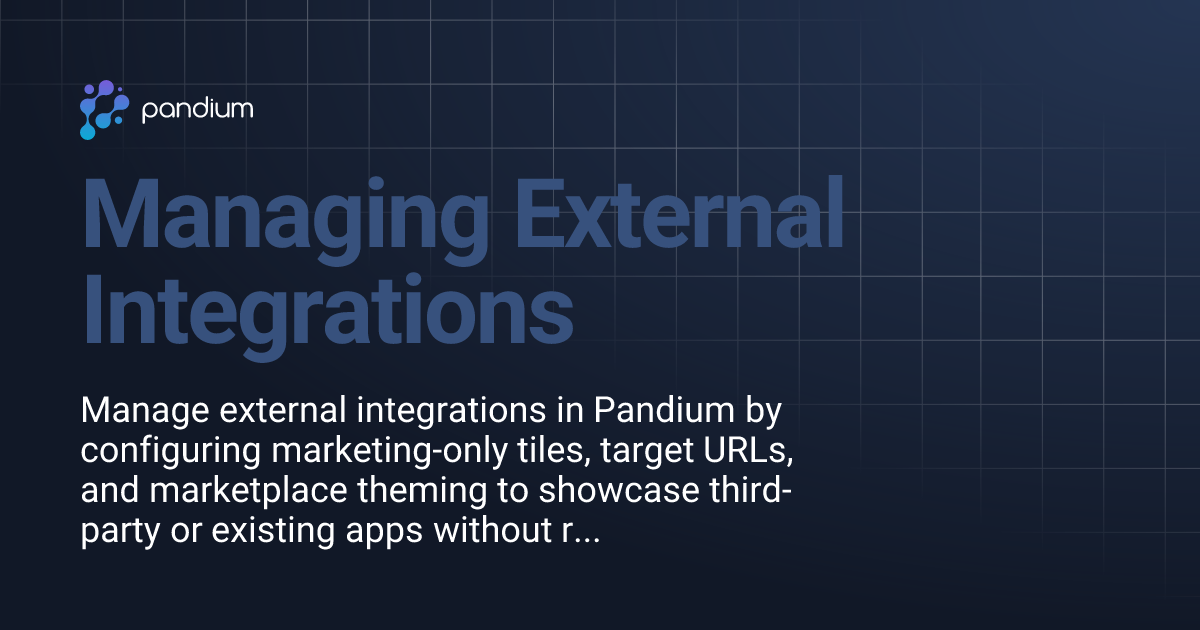 pandium

Managing External Integrations

Manage external integrations in Pandium by configuring marketing-only tiles, target URLs, and marketplace theming to showcase third-party or existing apps without r...